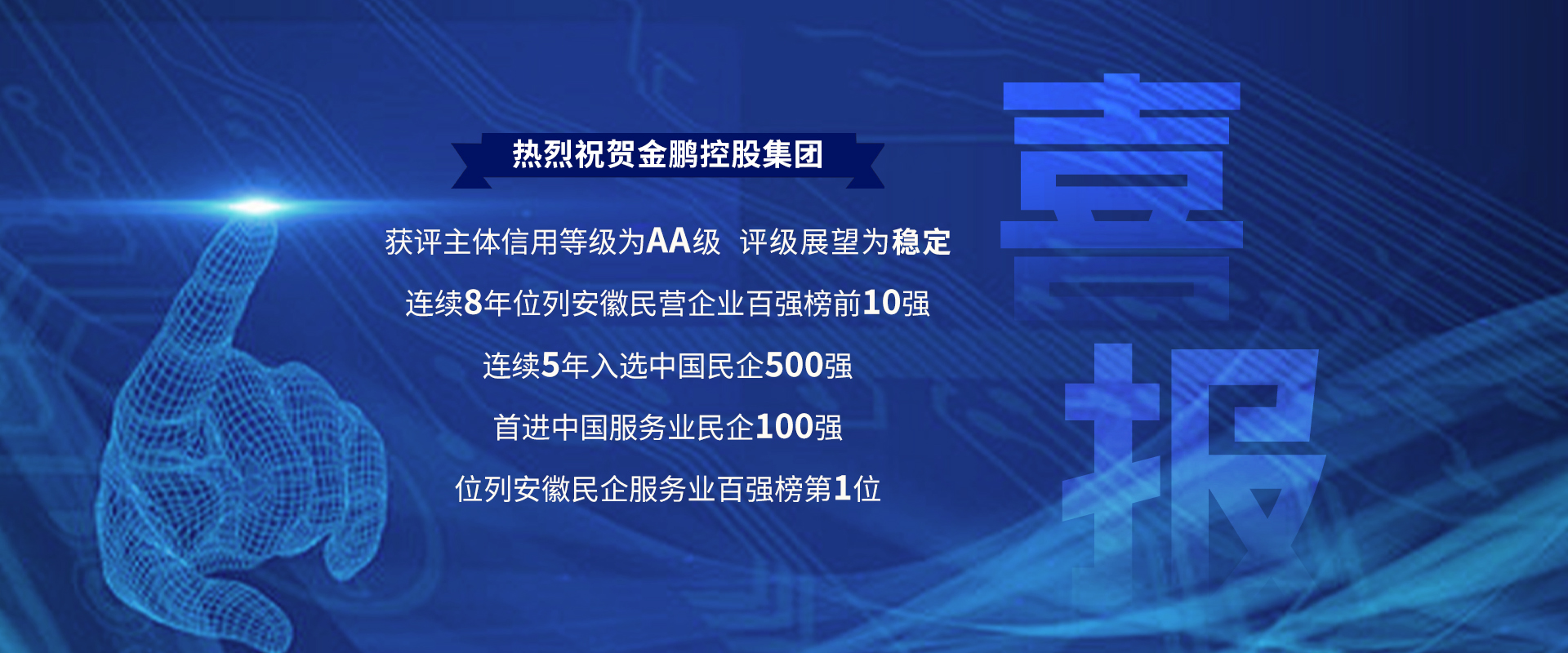 热烈祝贺金鹏控股集团

获评主体信用等级为AA级 评级展望为稳定

连续8年位列安徽民营企业百强榜前10强

连续5年入选中国民企500强

首进中国服务业民企100强

位列安徽民企服务业百强榜第1位

喜报